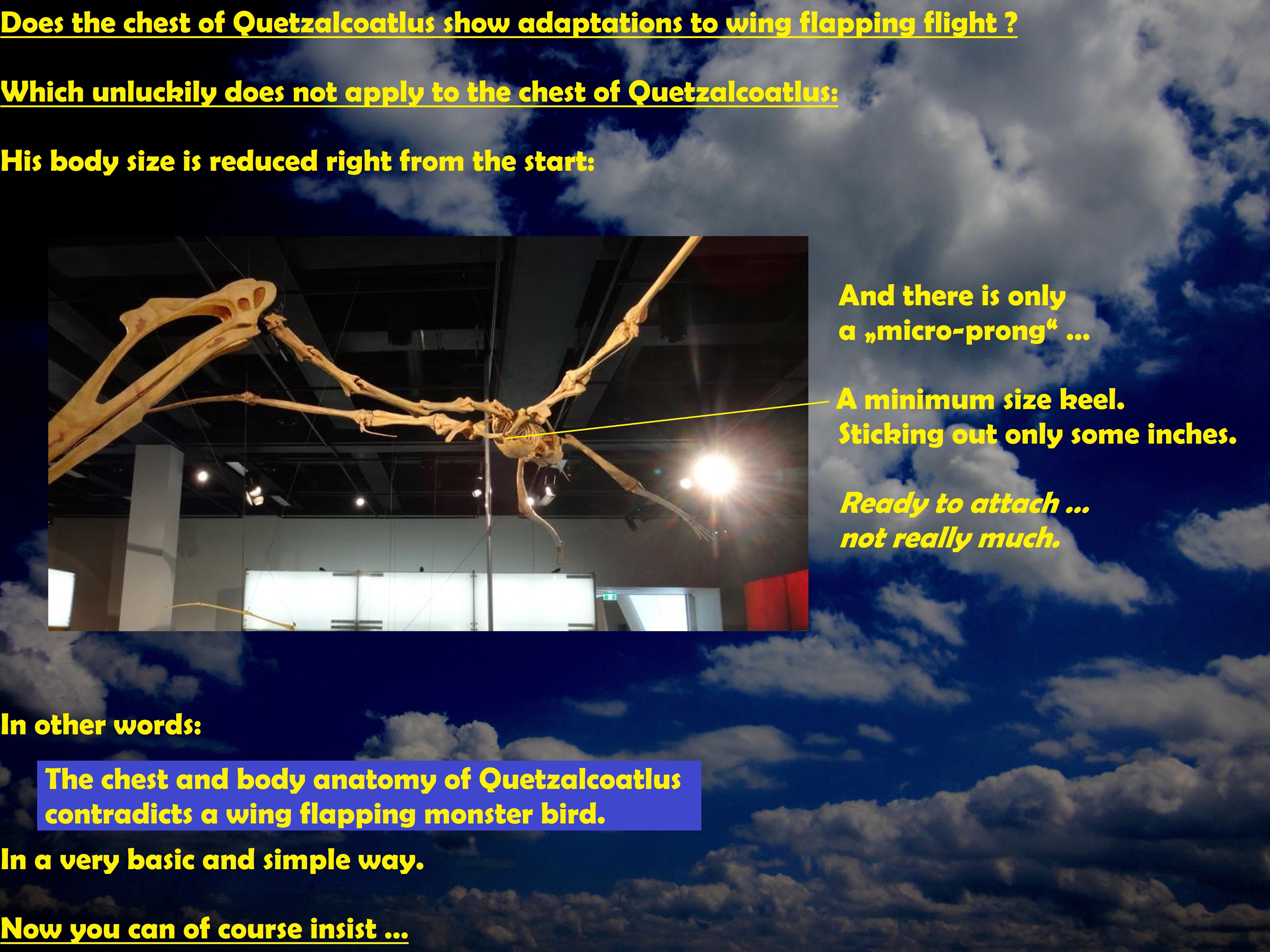 Does the chest of Quetzalcoatlus show adaptations to wing flapping flight ?

Which unluckily does not apply to the chest of Quetzalcoatlus:

His body size is reduced right from the start:

And there is only a „micro-prong“ ...

A minimum size keel. Sticking out only some inches.

Ready to attach ... not really much.

In other words:

The chest and body anatomy of Quetzalcoatlus contradicts a wing flapping monster bird.

In a very basic and simple way.

Now you can of course insist ...